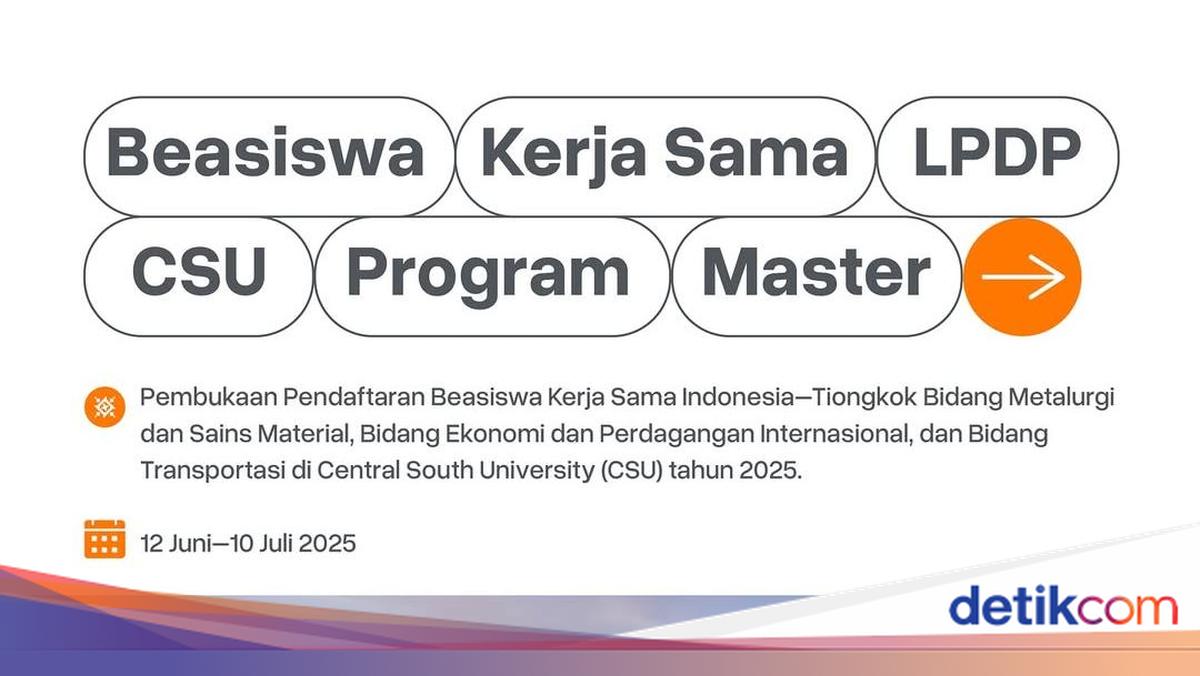 Beasiswa Kerja Sama LPDP CSU Program Master

Pembukaan Pendaftaran Beasiswa Kerja Sama Indonesia—Tiongkok Bidang Metalurgi dan Sains Material, Bidang Ekonomi dan Perdagangan Internasional, dan Bidang Transportasi di Central South University (CSU) tahun 2025.

12 Juni—10 Juli 2025

detikcom